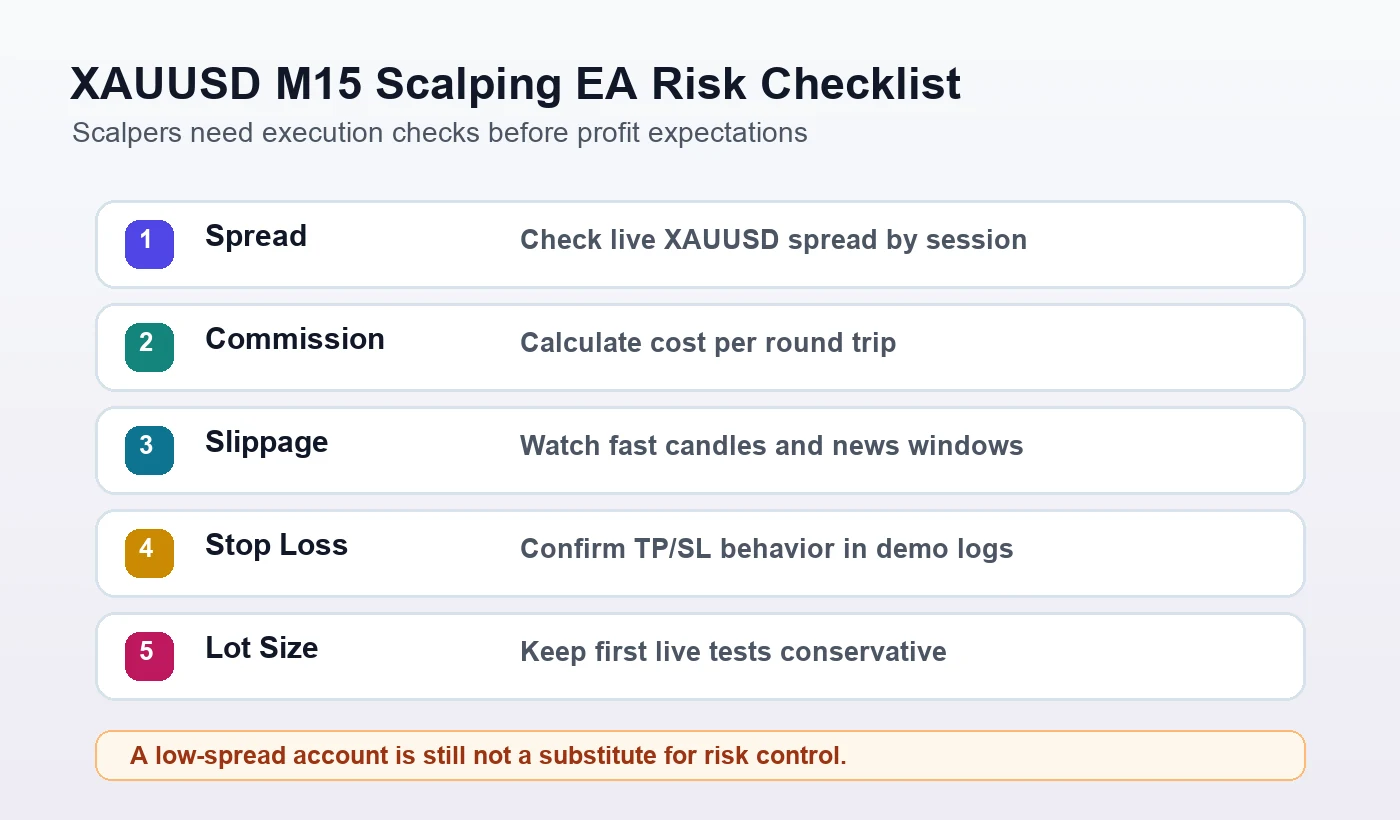 XAUUSD M15 Scalping EA Risk Checklist

Scalpers need execution checks before profit expectations

1 Spread Check live XAUUSD spread by session

2 Commission Calculate cost per round trip

3 Slippage Watch fast candles and news windows

4 Stop Loss Confirm TP/SL behavior in demo logs

5 Lot Size Keep first live tests conservative

A low-spread account is still not a substitute for risk control.